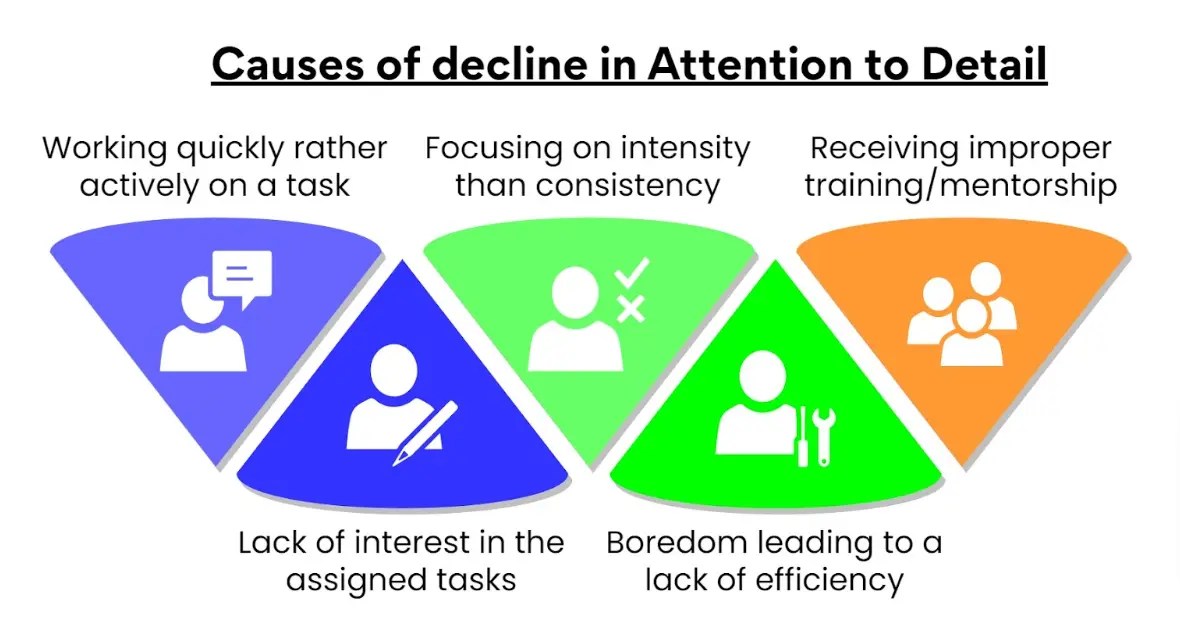 Causes of decline in Attention to Detail

Working quickly rather actively on a task

Focusing on intensity than consistency

Receiving improper training/mentorship

Lack of interest in the assigned tasks

Boredom leading to a lack of efficiency